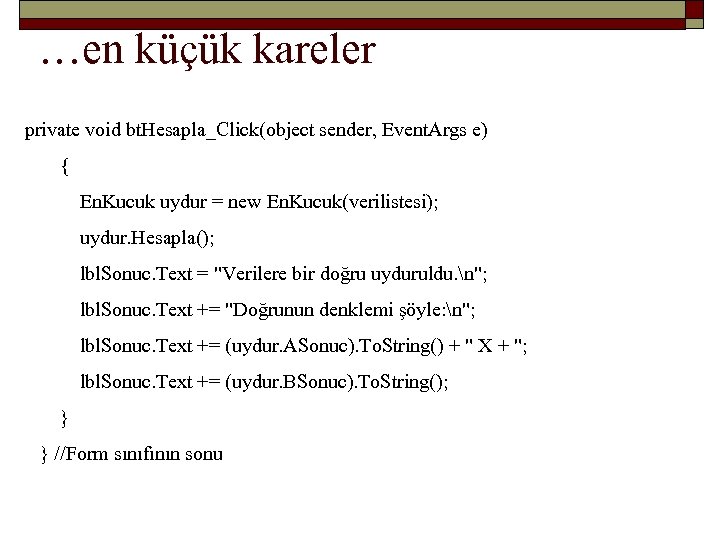 …en küçük kareler

private void btHesapla_Click(object sender, EventArgs e)

{

EnKucuk uydur = new EnKucuk(verilistesi);

uydur.Hesapla();

lblSonuc.Text = "Verilere bir doğru uyduruldu.\n";

lblSonuc.Text += "Doğrunun denklemi şöyle:\n";

lblSonuc.Text += (uydur.ASonuc).ToString() + " X + ";

lblSonuc.Text += (uydur.BSonuc).ToString();

}

} //Form sınıfının sonu